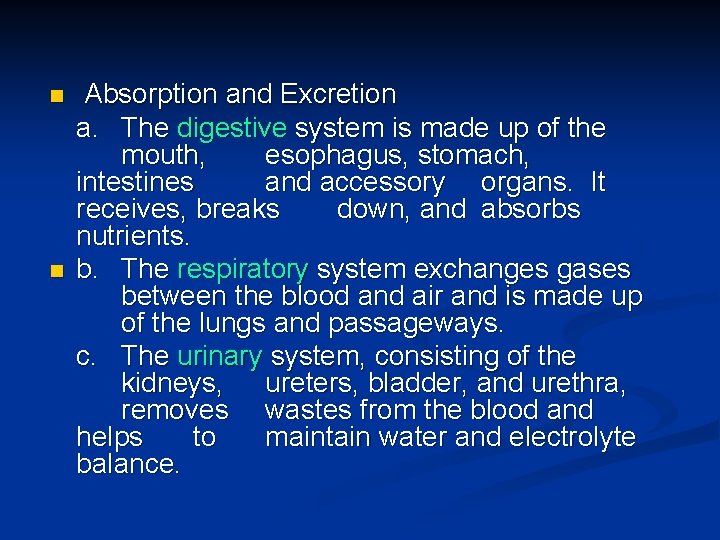 Absorption and Excretion

a. The digestive system is made up of the mouth, esophagus, stomach, intestines and accessory organs. It receives, breaks down, and absorbs nutrients.

b. The respiratory system exchanges gases between the blood and air and is made up of the lungs and passageways.

c. The urinary system, consisting of the kidneys, ureters, bladder, and urethra, removes wastes from the blood and helps to maintain water and electrolyte balance.